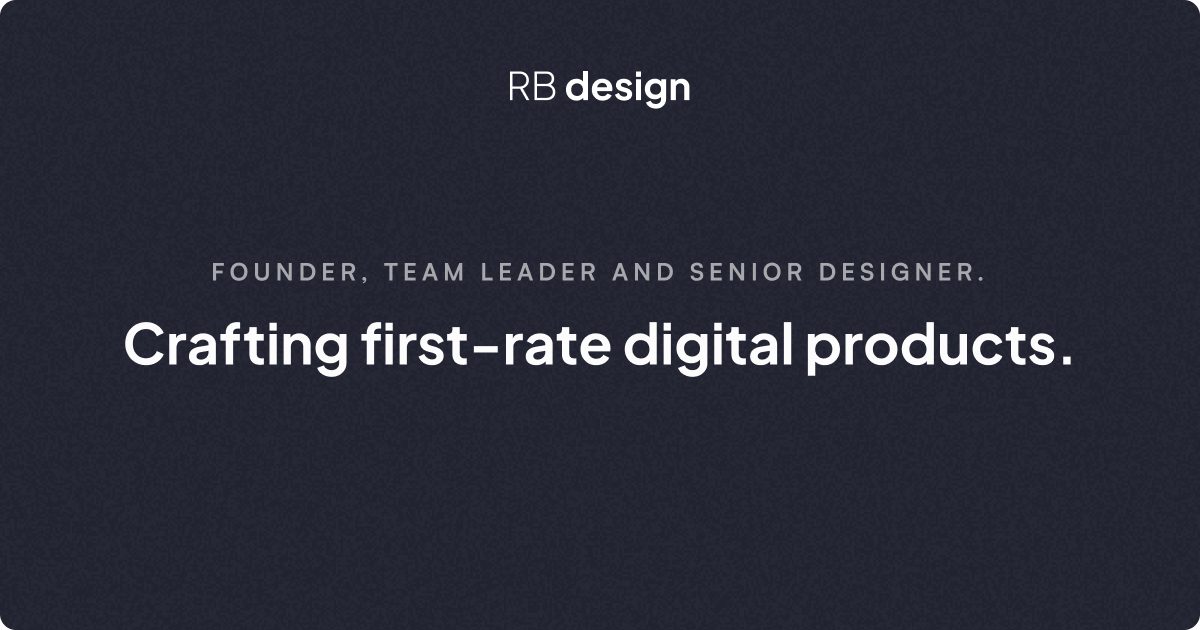 RB design

FOUNDER, TEAM LEADER AND SENIOR DESIGNER.

Crafting first-rate digital products.